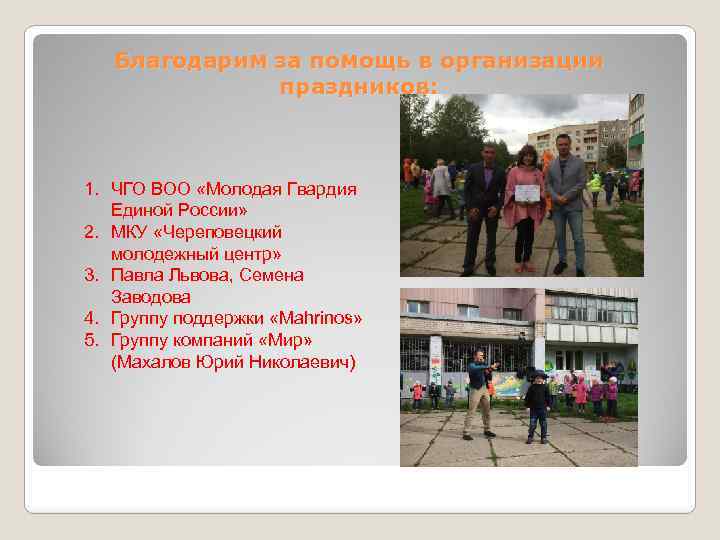 Благодарим за помощь в организации праздников:

1. ЧГО ВОО «Молодая Гвардия Единой России»
2. МКУ «Череповецкий молодежный центр»
3. Павла Львова, Семена Заводова
4. Группу поддержки «Mahrinos»
5. Группу компаний «Мир» (Махалов Юрий Николаевич)